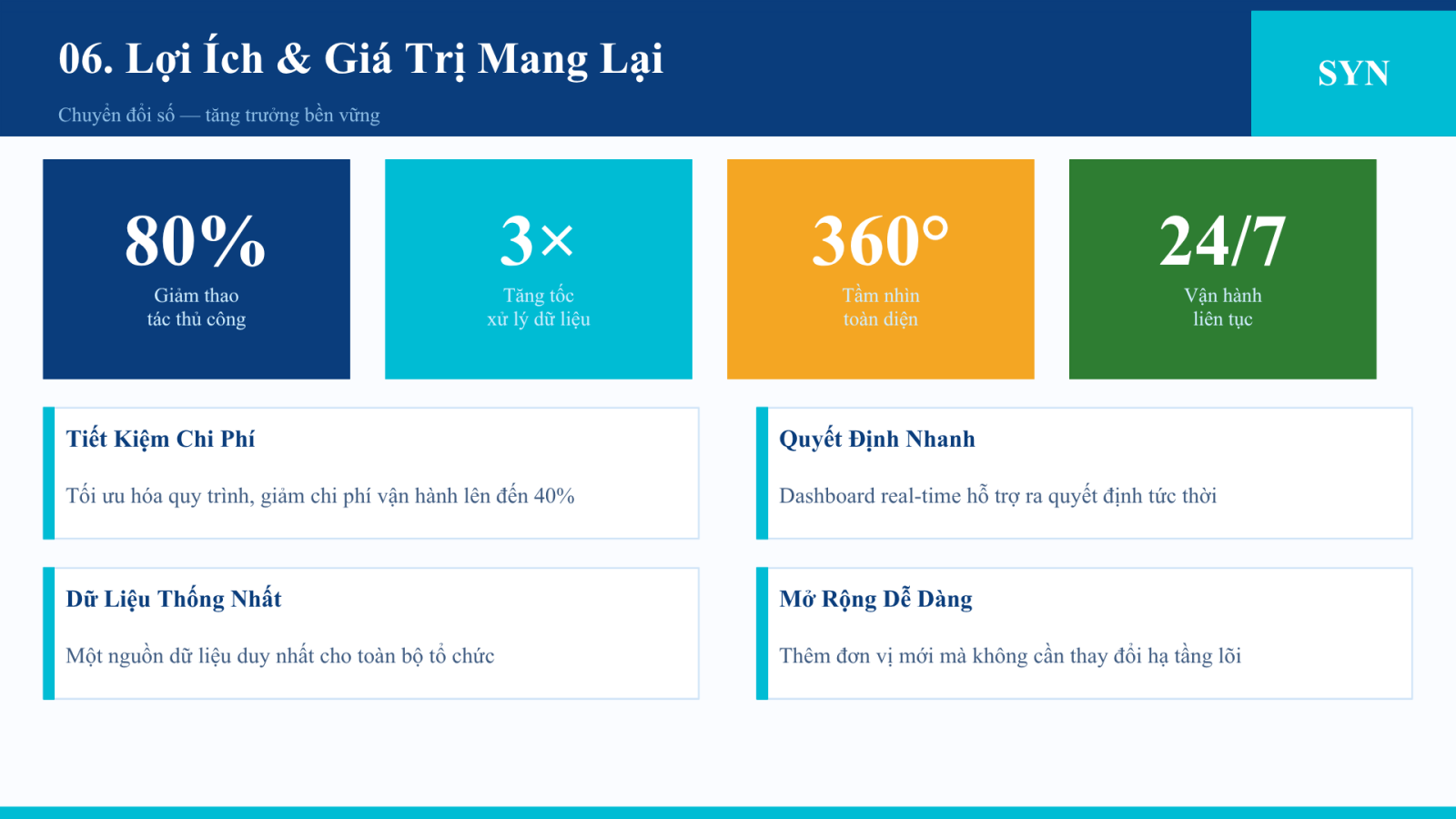 06. Lợi Ích & Giá Trị Mang Lại

Chuyển đổi số — tăng trưởng bền vững

SYN

80%
Giảm thao tác thủ công

3×
Tăng tốc xử lý dữ liệu

360°
Tầm nhìn toàn diện

24/7
Vận hành liên tục

Tiết Kiệm Chi Phí

Tối ưu hóa quy trình, giảm chi phí vận hành lên đến 40%

Quyết Định Nhanh

Dashboard real-time hỗ trợ ra quyết định tức thời

Dữ Liệu Thống Nhất

Một nguồn dữ liệu duy nhất cho toàn bộ tổ chức

Mở Rộng Dễ Dàng

Thêm đơn vị mới mà không cần thay đổi hạ tầng lõi